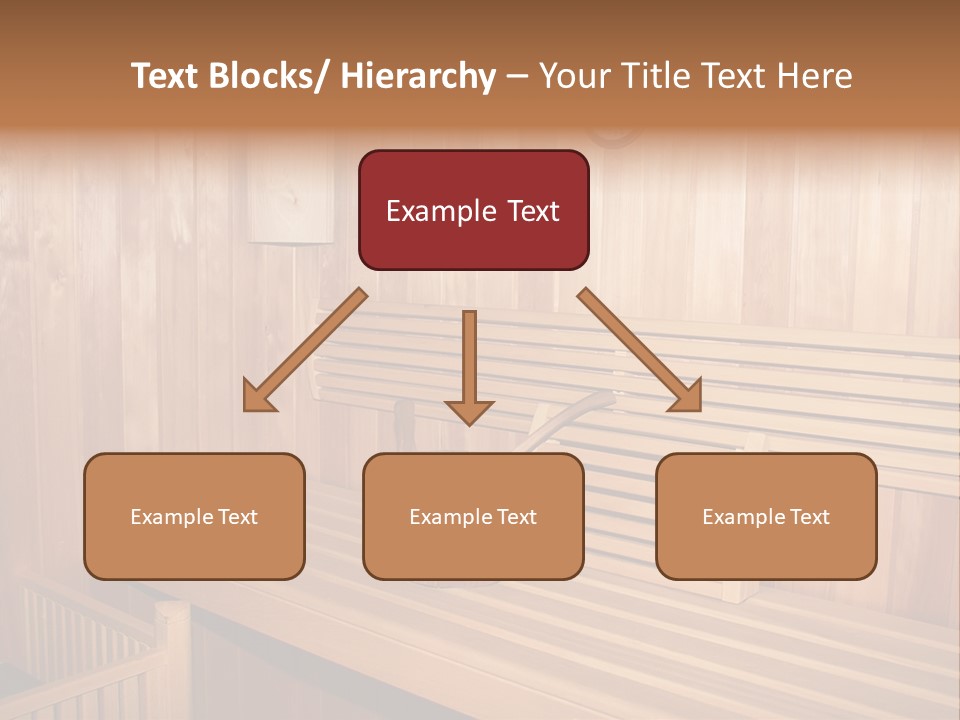 Text Blocks/ Hierarchy – Your Title Text Here

Example Text

Example Text

Example Text

Example Text